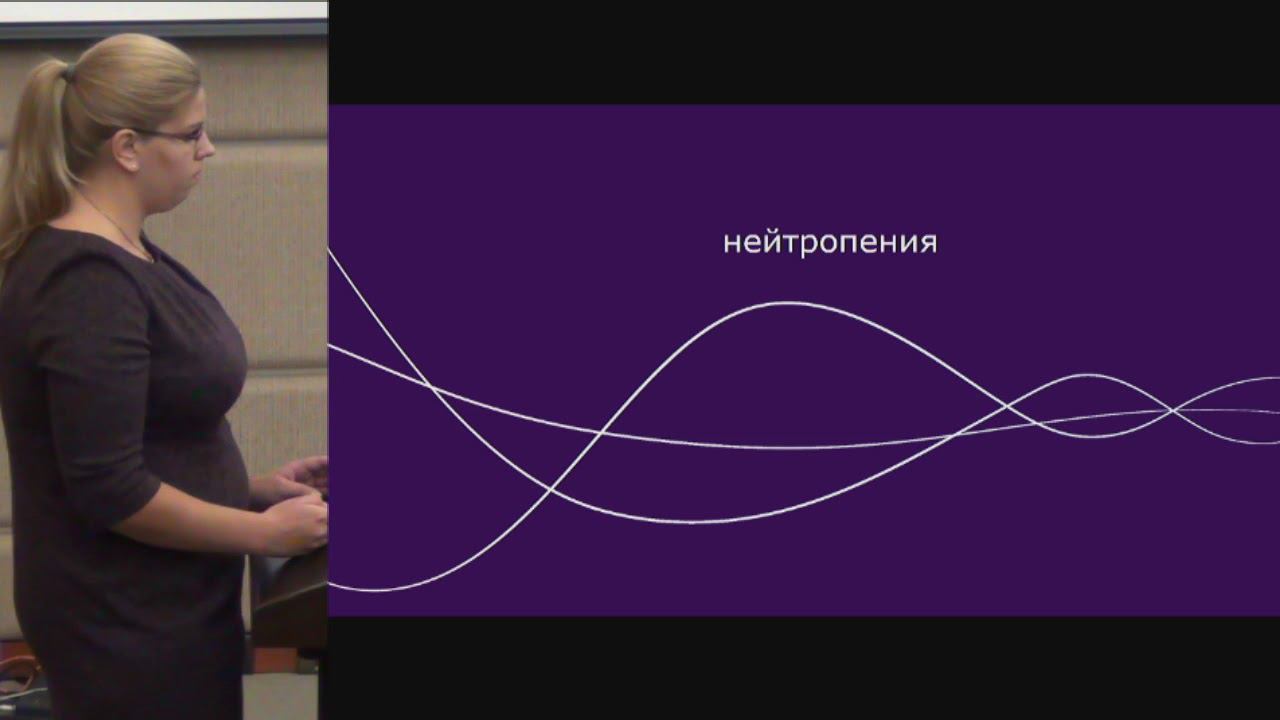 нейтропения